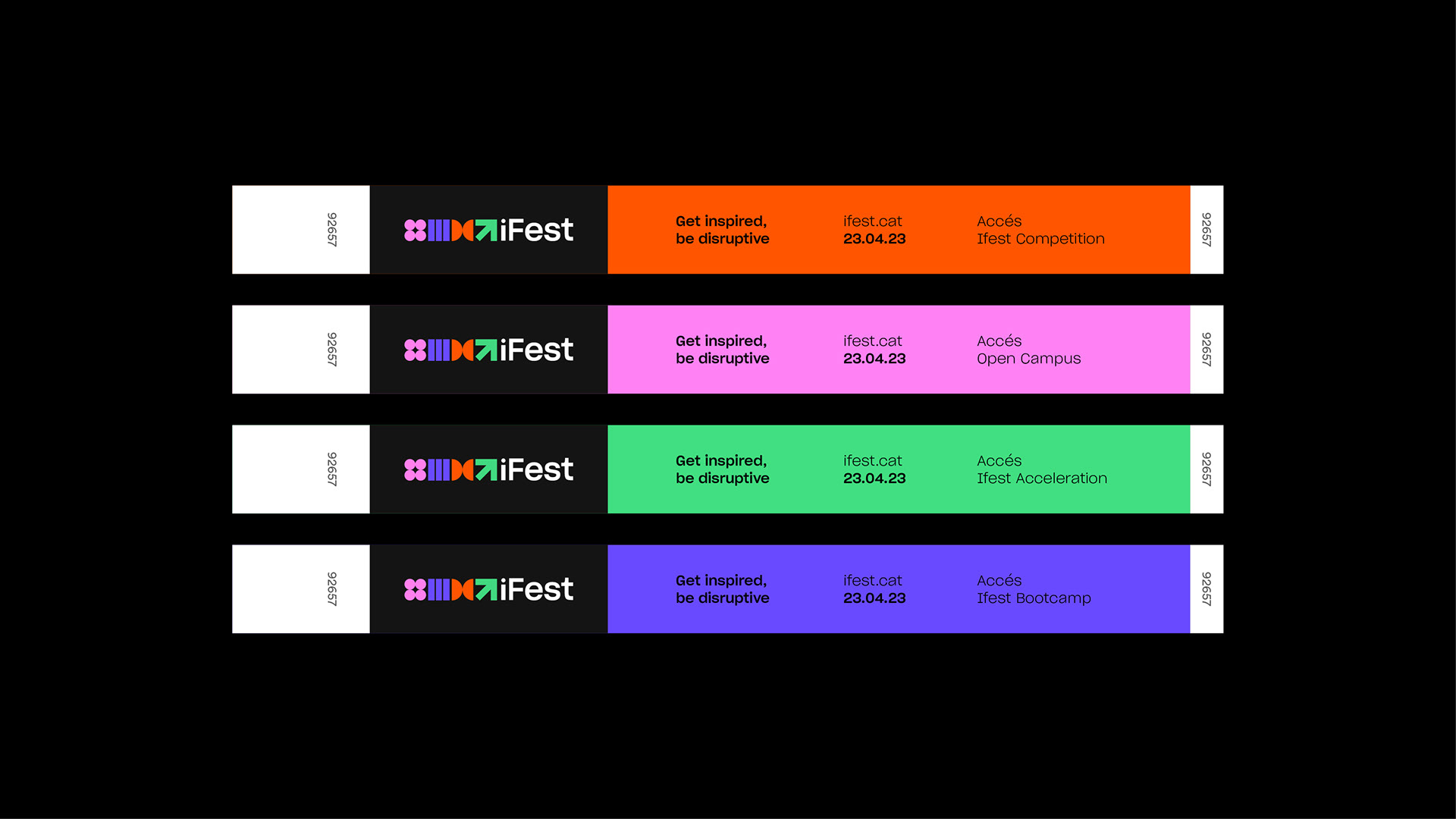 92657

iFest

Get inspired,
be disruptive

ifest.cat
23.04.23

Accés
Ifest Competition

92657

92657

iFest

Get inspired,
be disruptive

ifest.cat
23.04.23

Accés
Open Campus

92657

92657

iFest

Get inspired,
be disruptive

ifest.cat
23.04.23

Accés
Ifest Acceleration

92657

92657

iFest

Get inspired,
be disruptive

ifest.cat
23.04.23

Accés
Ifest Bootcamp

92657